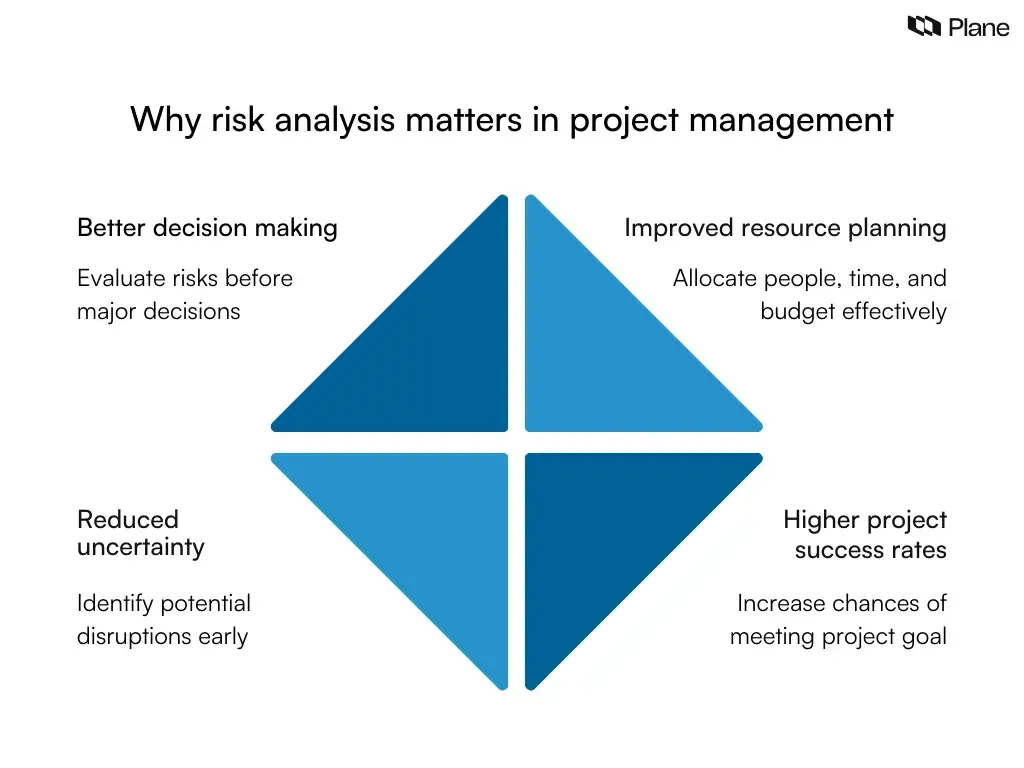 Plane

Why risk analysis matters in project management

Better decision making

Evaluate risks before major decisions

Improved resource planning

Allocate people, time, and budget effectively

Reduced uncertainty

Identify potential disruptions early

Higher project success rates

Increase chances of meeting project goal